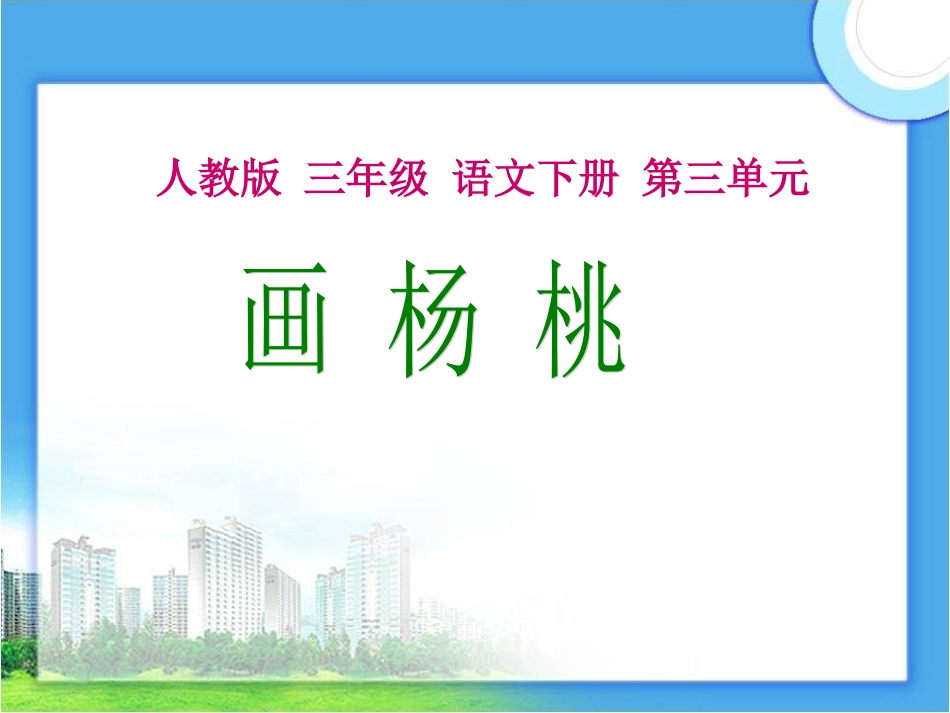 人教版 三年级 语文下册 第三单元

画 杨 桃